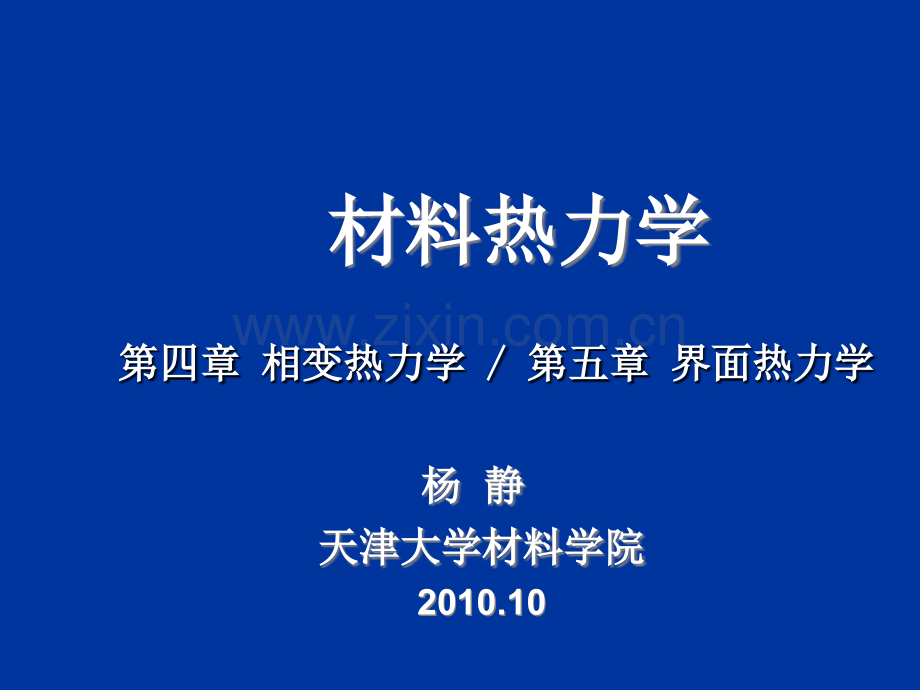 材料热力学

第四章 相变热力学 / 第五章 界面热力学

杨 静

天津大学材料学院

2010.10

www.zixin.com.cn